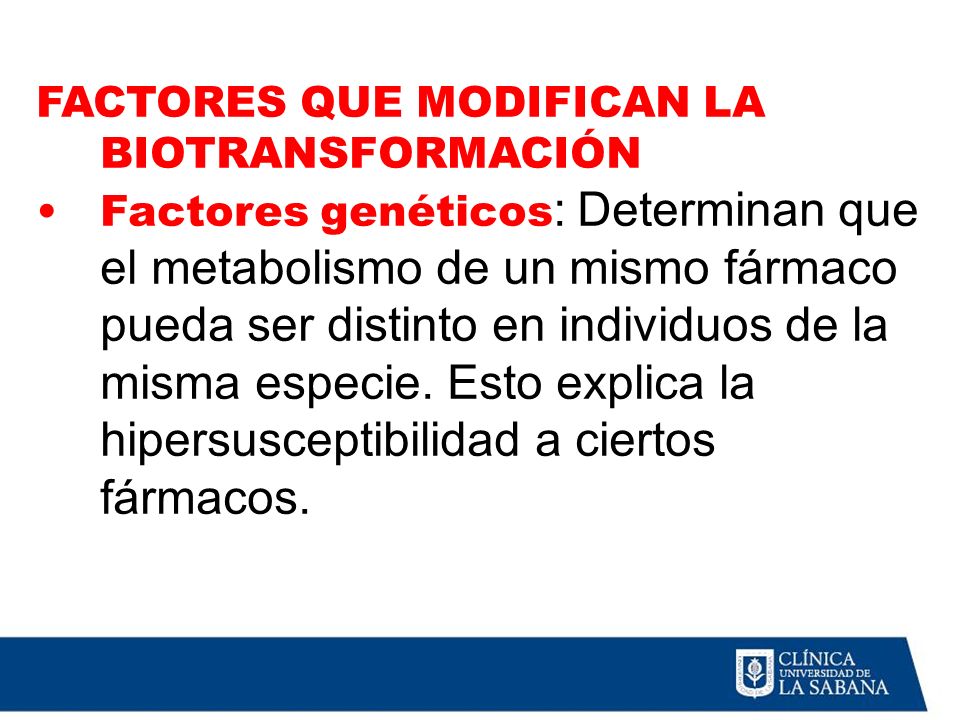 FACTORES QUE MODIFICAN LA BIOTRANSFORMACIÓN

• Factores genéticos: Determinan que el metabolismo de un mismo fármaco pueda ser distinto en individuos de la misma especie. Esto explica la hipersusceptibilidad a ciertos fármacos.

CLÍNICA UNIVERSIDAD DE LA SABANA